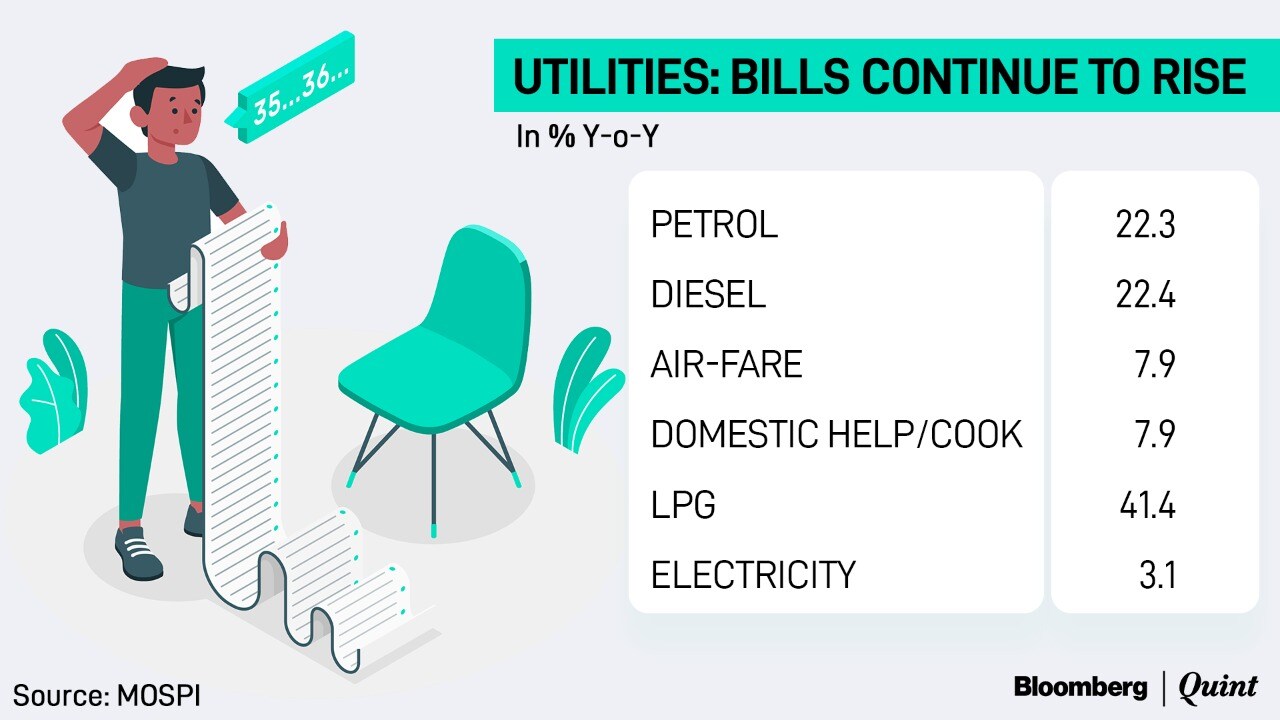 35...36...

UTILITIES: BILLS CONTINUE TO RISE

In % Y-o-Y

| | |
|---|---|
| PETROL | 22.3 |
| DIESEL | 22.4 |
| AIR-FARE | 7.9 |
| DOMESTIC HELP/COOK | 7.9 |
| LPG | 41.4 |
| ELECTRICITY | 3.1 |

Source: MOSPI

Bloomberg | Quint